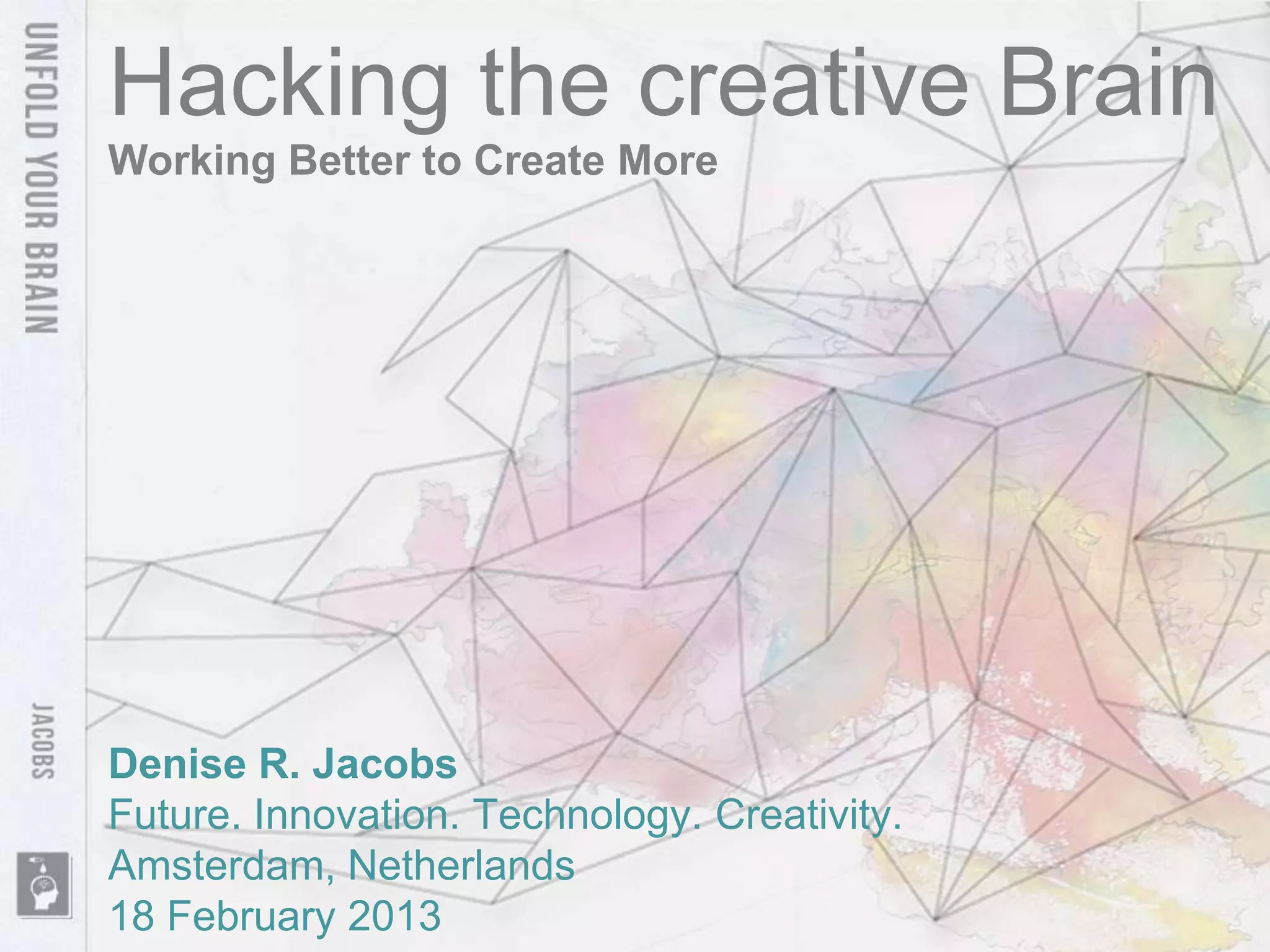 UNFOLD YOUR BRAIN

JACOBS

Hacking the creative Brain

Working Better to Create More

Denise R. Jacobs

Future. Innovation. Technology. Creativity.

Amsterdam, Netherlands

18 February 2013